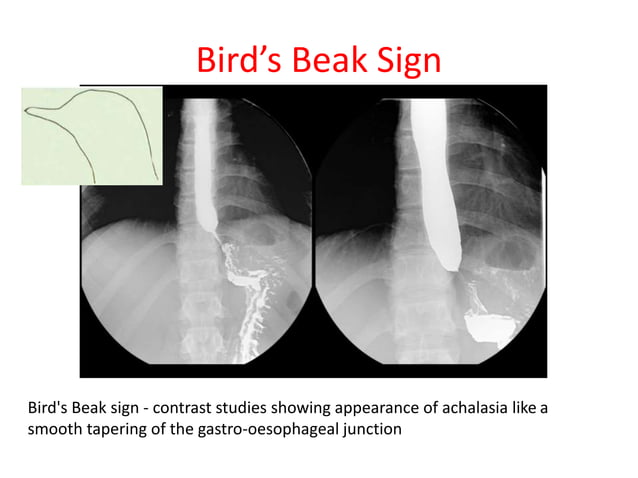 Bird’s Beak Sign

Bird's Beak sign - contrast studies showing appearance of achalasia like a smooth tapering of the gastro-oesophageal junction